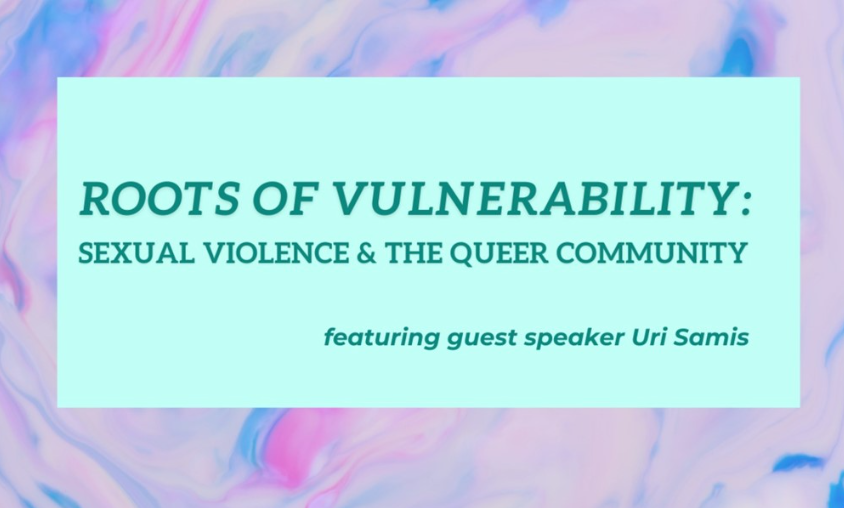 ROOTS OF VULNERABILITY:
SEXUAL VIOLENCE & THE QUEER COMMUNITY

featuring guest speaker Uri Samis